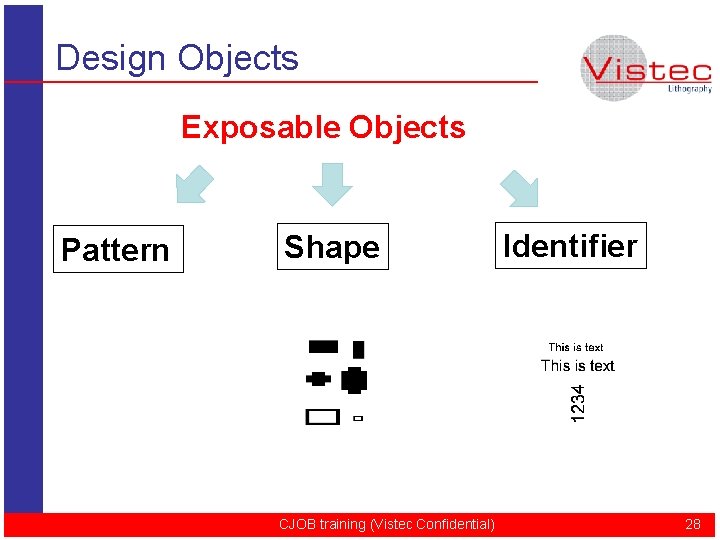 Design Objects

Vistec
Lithography

Exposable Objects

Pattern

Shape

Identifier

This is text
This is text
1234

CJOB training (Vistec Confidential)

28